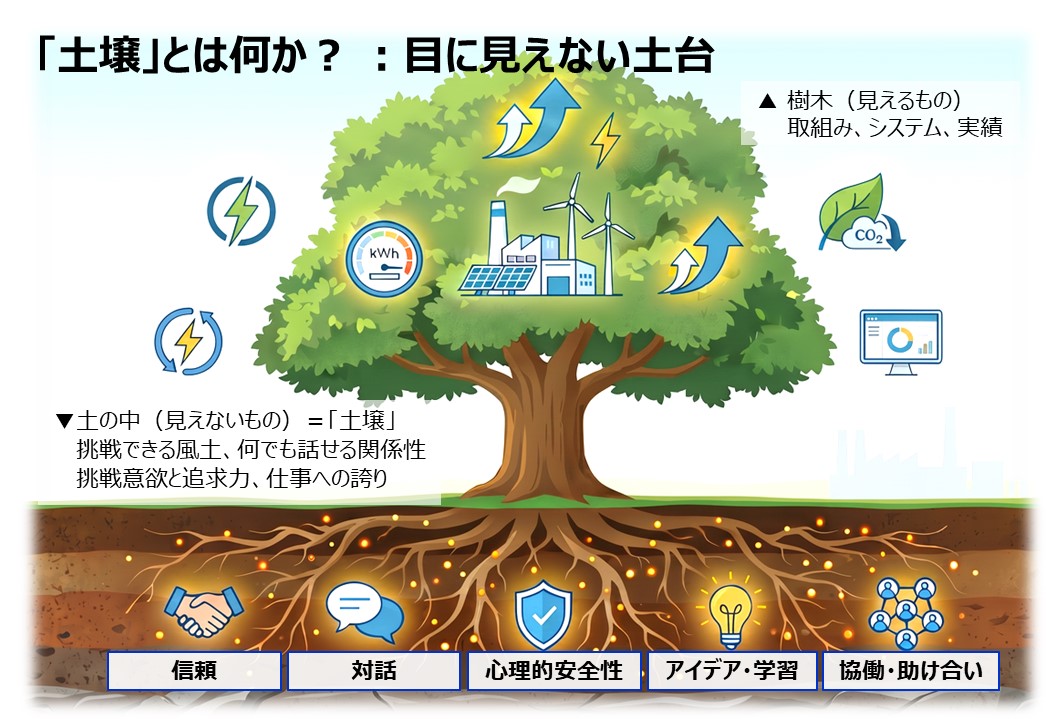 「土壌」とは何か？ ：目に見えない土台

▲ 樹木（見えるもの）
取組み、システム、実績

kWh

$CO_2$

▼土の中（見えないもの）＝「土壌」
挑戦できる風土、何でも話せる関係性
挑戦意欲と追求力、仕事への誇り

信頼 対話 心理的安全性 アイデア・学習 協働・助け合い